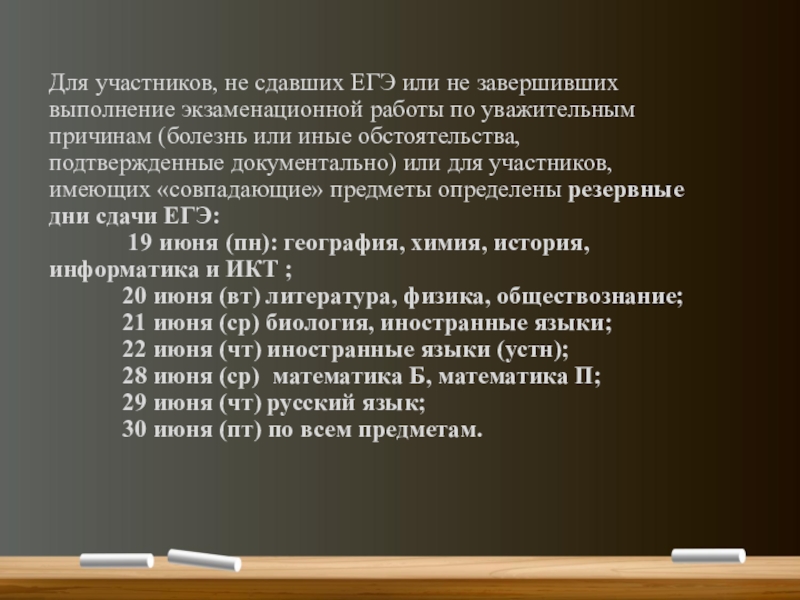 Для участников, не сдавших ЕГЭ или не завершивших выполнение экзаменационной работы по уважительным причинам (болезнь или иные обстоятельства, подтвержденные документально) или для участников, имеющих «совпадающие» предметы определены резервные дни сдачи ЕГЭ:

19 июня (пн): география, химия, история, информатика и ИКТ ;
20 июня (вт) литература, физика, обществознание;
21 июня (ср) биология, иностранные языки;
22 июня (чт) иностранные языки (устн);
28 июня (ср) математика Б, математика П;
29 июня (чт) русский язык;
30 июня (пт) по всем предметам.